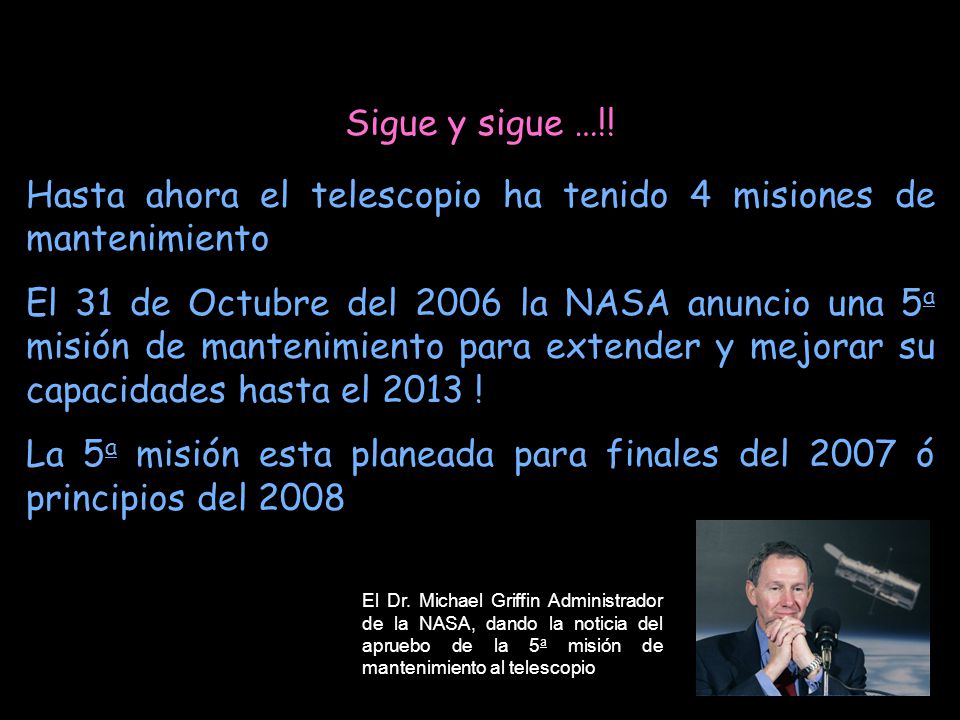 Sigue y sigue ...!!

Hasta ahora el telescopio ha tenido 4 misiones de mantenimiento

El 31 de Octubre del 2006 la NASA anuncio una 5ª misión de mantenimiento para extender y mejorar su capacidades hasta el 2013 !

La 5ª misión esta planeada para finales del 2007 ó principios del 2008

El Dr. Michael Griffin Administrador de la NASA, dando la noticia del apruebo de la 5ª misión de mantenimiento al telescopio